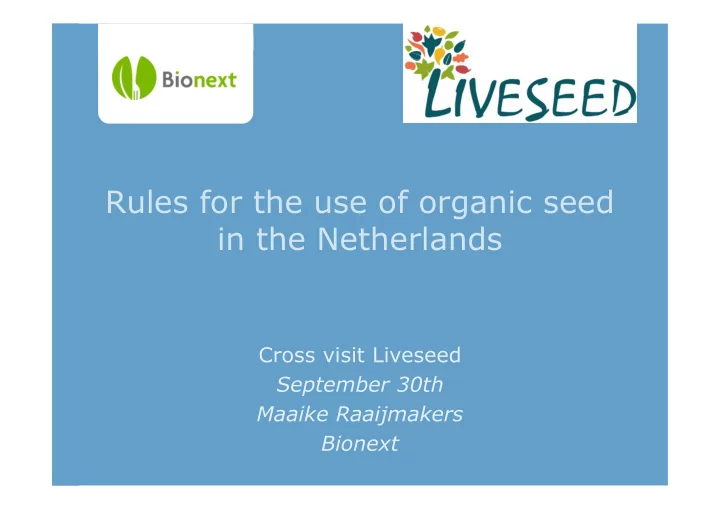 Bionext

LIVESEED

Rules for the use of organic seed in the Netherlands

Cross visit Liveseed
September 30th
Maaike Raaijmakers
Bionext